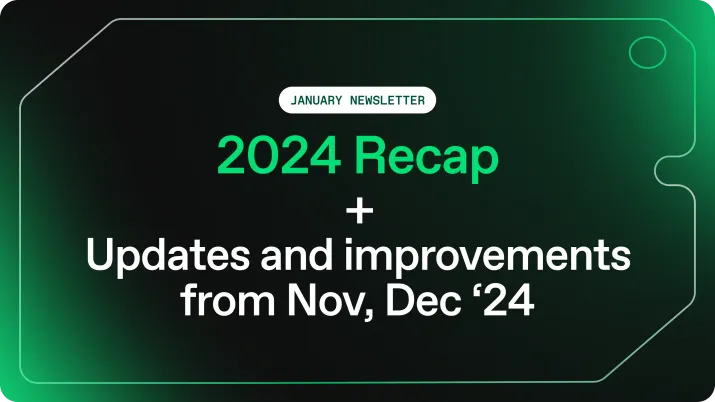 JANUARY NEWSLETTER

2024 Recap

+

Updates and improvements from Nov, Dec ‘24